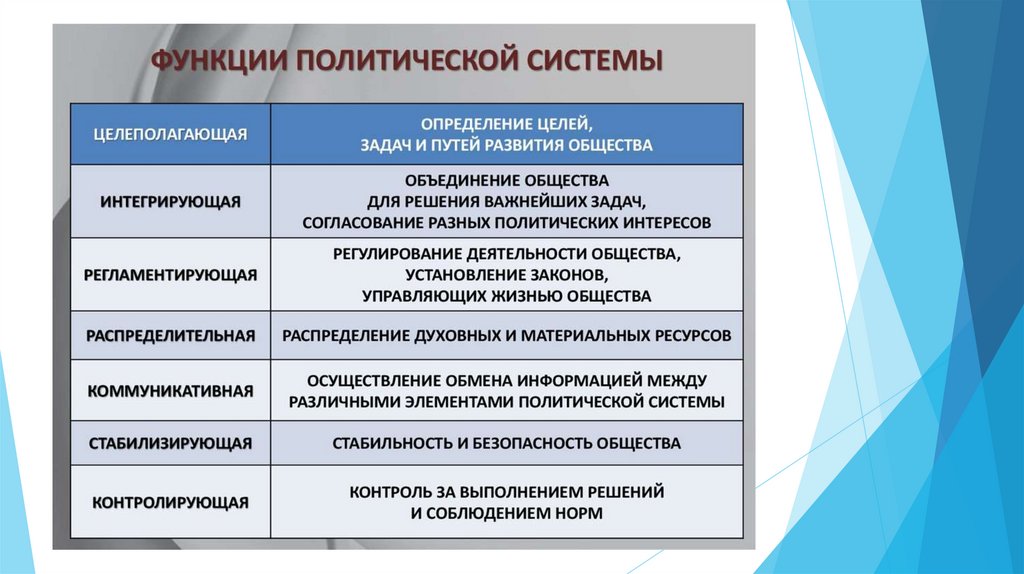 ФУНКЦИИ ПОЛИТИЧЕСКОЙ СИСТЕМЫ

| ЦЕЛЕПОЛАГАЮЩАЯ | ОПРЕДЕЛЕНИЕ ЦЕЛЕЙ, ЗАДАЧ И ПУТЕЙ РАЗВИТИЯ ОБЩЕСТВА |
|---|---|
| ИНТЕГРИРУЮЩАЯ | ОБЪЕДИНЕНИЕ ОБЩЕСТВА ДЛЯ РЕШЕНИЯ ВАЖНЕЙШИХ ЗАДАЧ, СОГЛАСОВАНИЕ РАЗНЫХ ПОЛИТИЧЕСКИХ ИНТЕРЕСОВ |
| РЕГЛАМЕНТИРУЮЩАЯ | РЕГУЛИРОВАНИЕ ДЕЯТЕЛЬНОСТИ ОБЩЕСТВА, УСТАНОВЛЕНИЕ ЗАКОНОВ, УПРАВЛЯЮЩИХ ЖИЗНЬЮ ОБЩЕСТВА |
| РАСПРЕДЕЛИТЕЛЬНАЯ | РАСПРЕДЕЛЕНИЕ ДУХОВНЫХ И МАТЕРИАЛЬНЫХ РЕСУРСОВ |
| КОММУНИКАТИВНАЯ | ОСУЩЕСТВЛЕНИЕ ОБМЕНА ИНФОРМАЦИЕЙ МЕЖДУ РАЗЛИЧНЫМИ ЭЛЕМЕНТАМИ ПОЛИТИЧЕСКОЙ СИСТЕМЫ |
| СТАБИЛИЗИРУЮЩАЯ | СТАБИЛЬНОСТЬ И БЕЗОПАСНОСТЬ ОБЩЕСТВА |
| КОНТРОЛИРУЮЩАЯ | КОНТРОЛЬ ЗА ВЫПОЛНЕНИЕМ РЕШЕНИЙ И СОБЛЮДЕНИЕМ НОРМ |